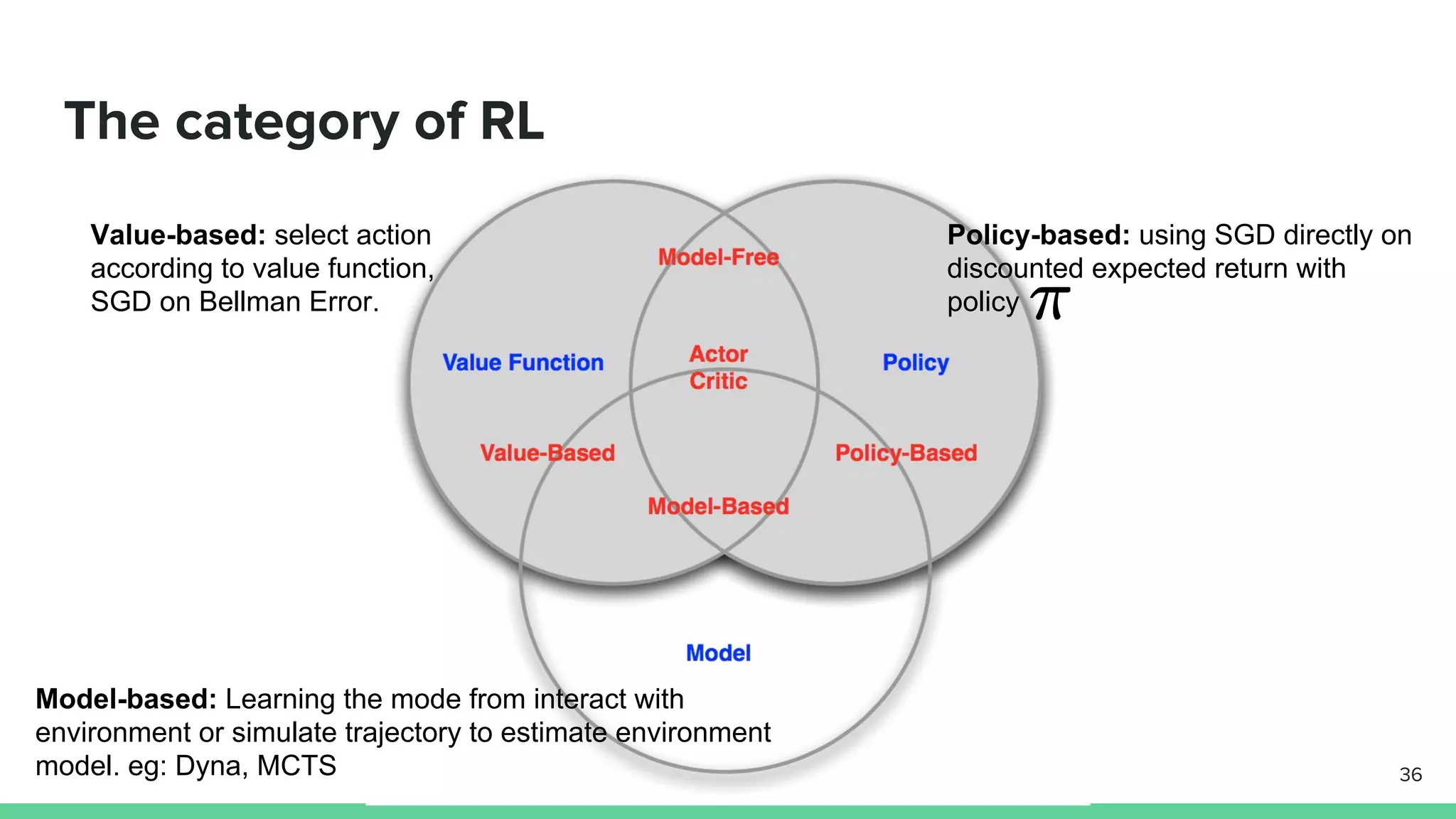 The category of RL

Value-based: select action according to value function, SGD on Bellman Error.

Policy-based: using SGD directly on discounted expected return with policy $\pi$

Model-Free

Value Function

Actor Critic

Policy

Value-Based

Policy-Based

Model-Based

Model

Model-based: Learning the mode from interact with environment or simulate trajectory to estimate environment model. eg: Dyna, MCTS

36